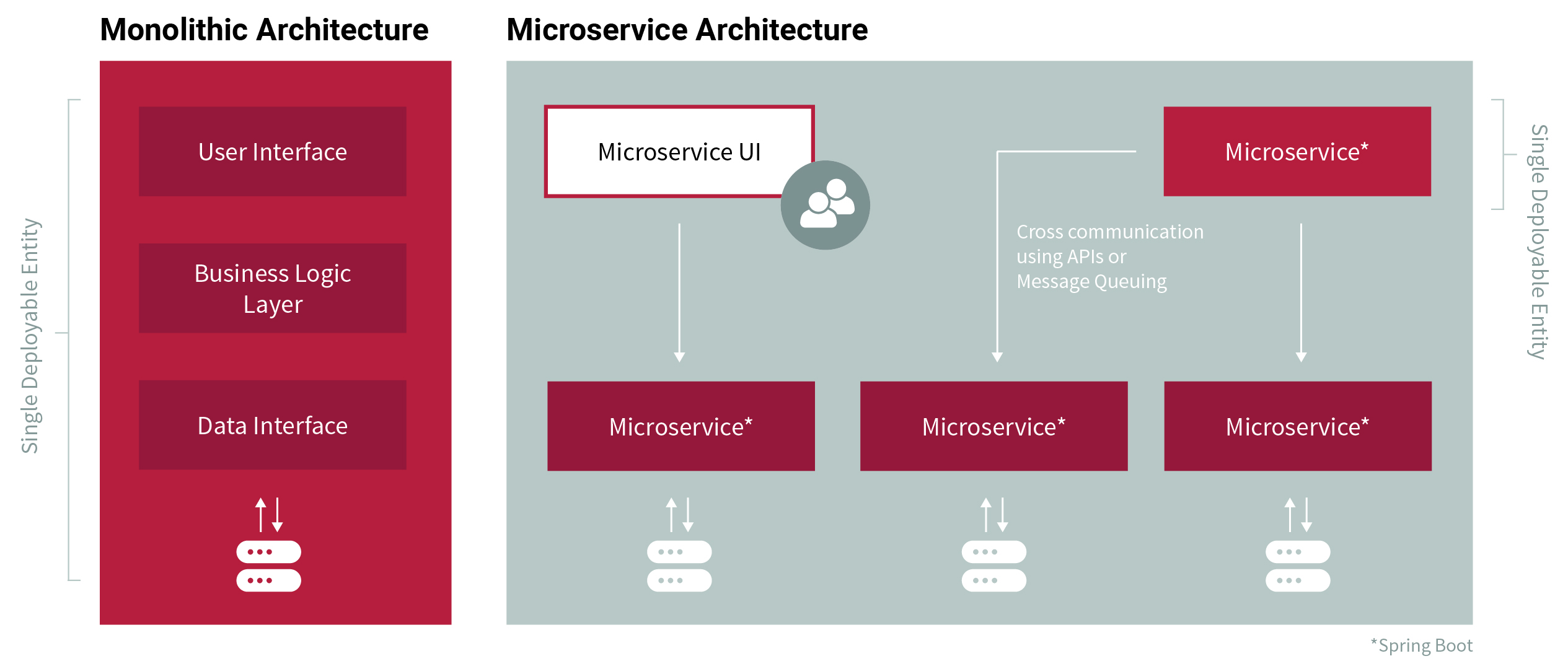 Monolithic Architecture

Single Deployable Entity

User Interface

Business Logic Layer

Data Interface

Microservice Architecture

Microservice UI

Microservice*

Cross communication using APIs or Message Queuing

Single Deployable Entity

Microservice*

Microservice*

Microservice*

*Spring Boot